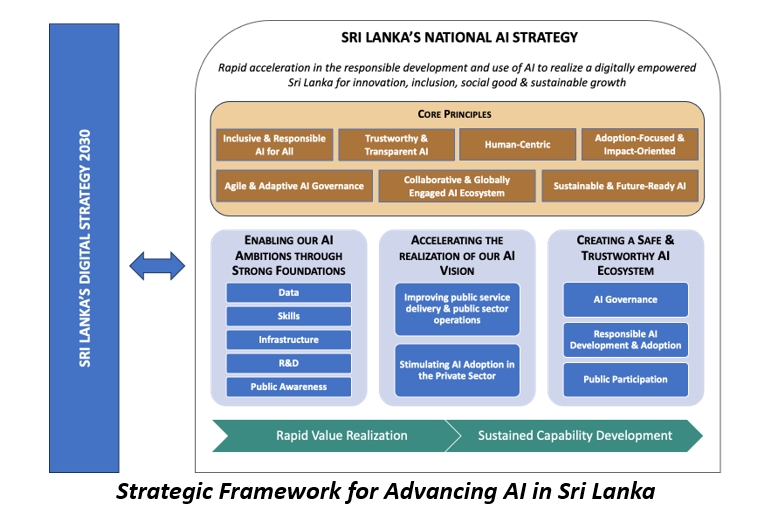 SRI LANKA'S DIGITAL STRATEGY 2030

SRI LANKA'S NATIONAL AI STRATEGY

Rapid acceleration in the responsible development and use of AI to realize a digitally empowered Sri Lanka for innovation, inclusion, social good & sustainable growth

CORE PRINCIPLES

Inclusive & Responsible AI for All

Trustworthy & Transparent AI

Human-Centric

Adoption-Focused & Impact-Oriented

Agile & Adaptive AI Governance

Collaborative & Globally Engaged AI Ecosystem

Sustainable & Future-Ready AI

ENABLING OUR AI AMBITIONS THROUGH STRONG FOUNDATIONS

Data

Skills

Infrastructure

R&D

Public Awareness

ACCELERATING THE REALIZATION OF OUR AI VISION

Improving public service delivery & public sector operations

Stimulating AI Adoption in the Private Sector

CREATING A SAFE & TRUSTWORTHY AI ECOSYSTEM

AI Governance

Responsible AI Development & Adoption

Public Participation

Rapid Value Realization

Sustained Capability Development

Strategic Framework for Advancing AI in Sri Lanka